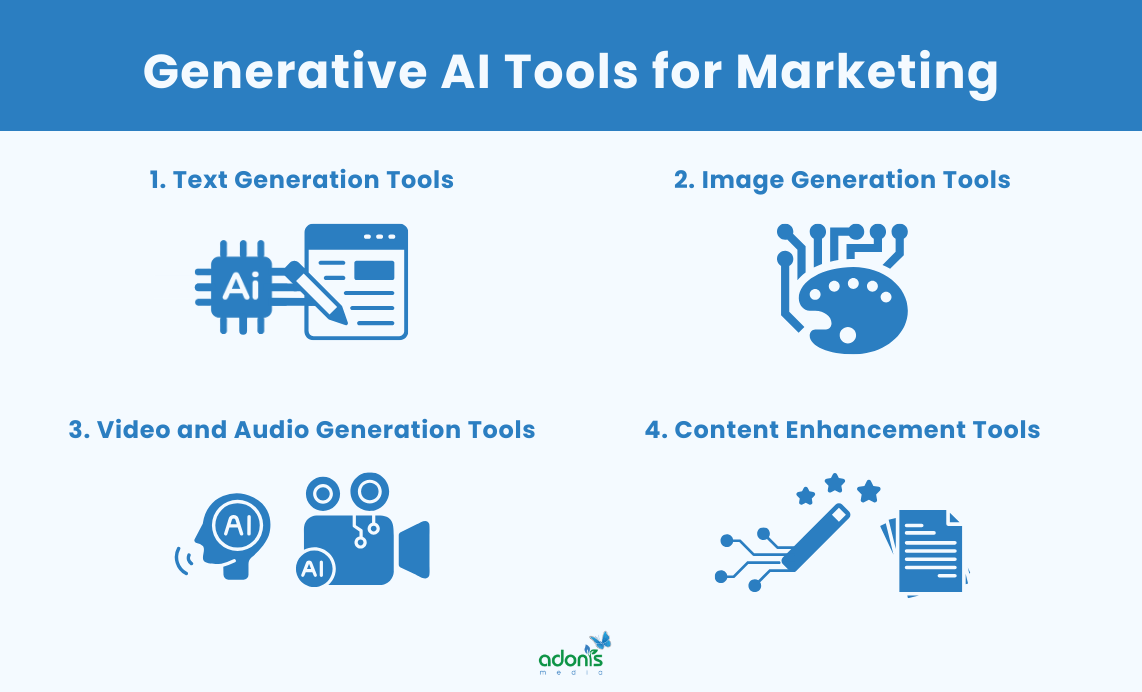 Generative AI Tools for Marketing

1. Text Generation Tools

Ai

2. Image Generation Tools

3. Video and Audio Generation Tools

AI

AI

4. Content Enhancement Tools

adonis
media